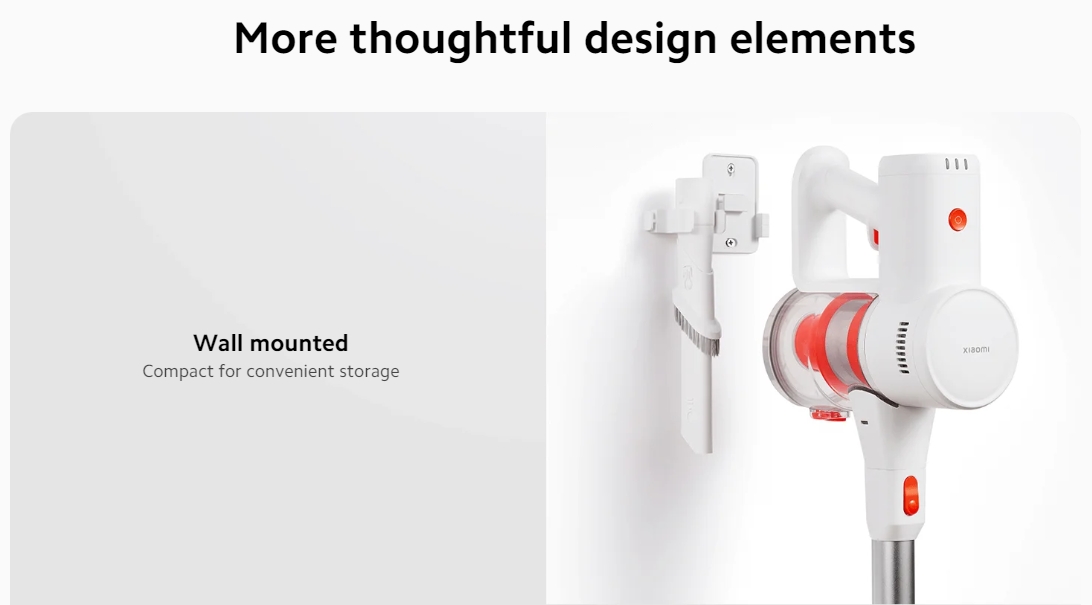 More thoughtful design elements

Wall mounted
Compact for convenient storage

xiaomi